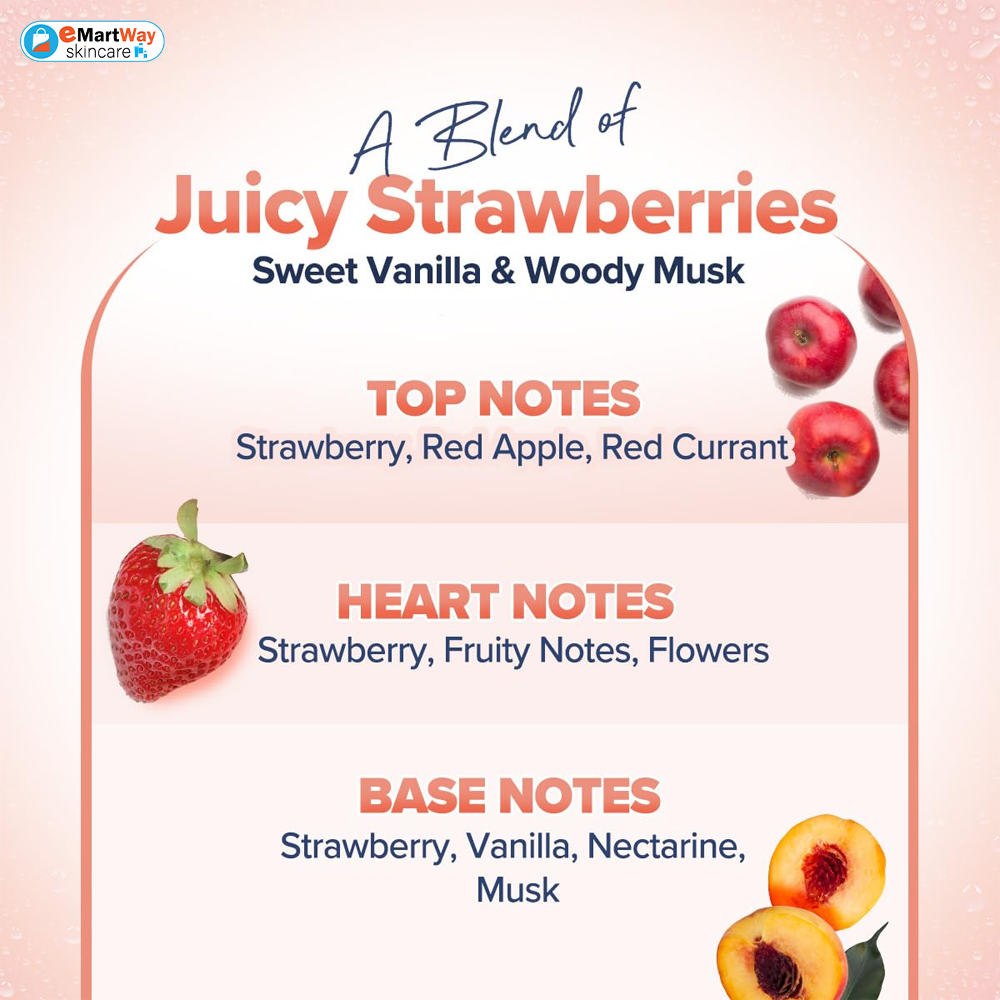 eMartWay skincare

A Blend of
Juicy Strawberries
Sweet Vanilla & Woody Musk

TOP NOTES
Strawberry, Red Apple, Red Currant

HEART NOTES
Strawberry, Fruity Notes, Flowers

BASE NOTES
Strawberry, Vanilla, Nectarine, Musk